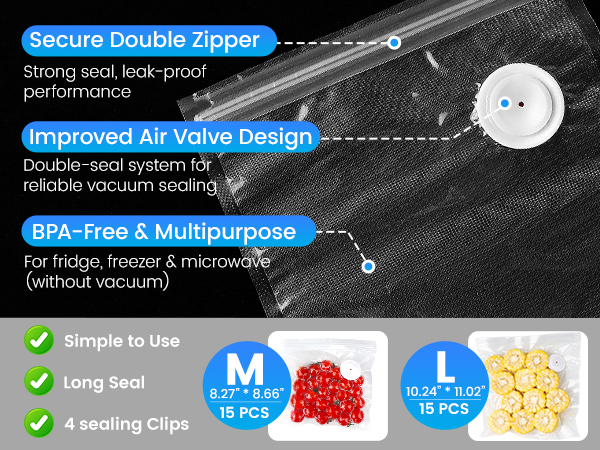 Secure Double Zipper

Strong seal, leak-proof performance

Improved Air Valve Design

Double-seal system for reliable vacuum sealing

BPA-Free & Multipurpose

For fridge, freezer & microwave (without vacuum)

Simple to Use

Long Seal

4 sealing Clips

M

8.27" * 8.66"

15 PCS

L

10.24" * 11.02"

15 PCS